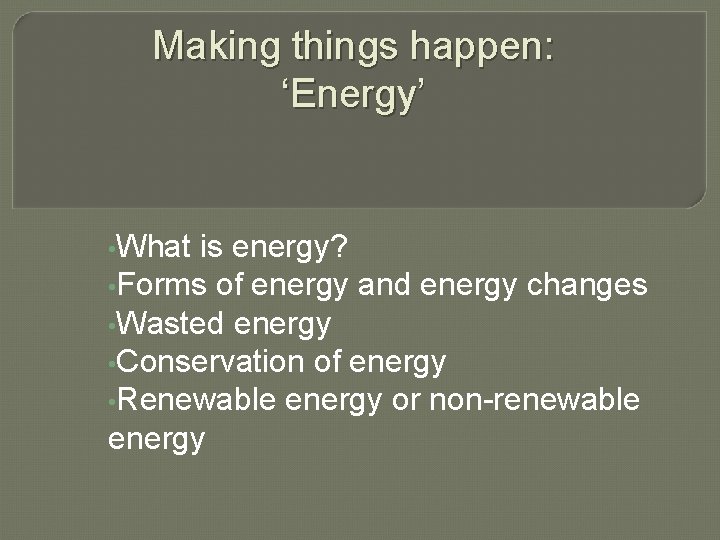 Making things happen: ‘Energy’

•What is energy?
•Forms of energy and energy changes
•Wasted energy
•Conservation of energy
•Renewable energy or non-renewable energy